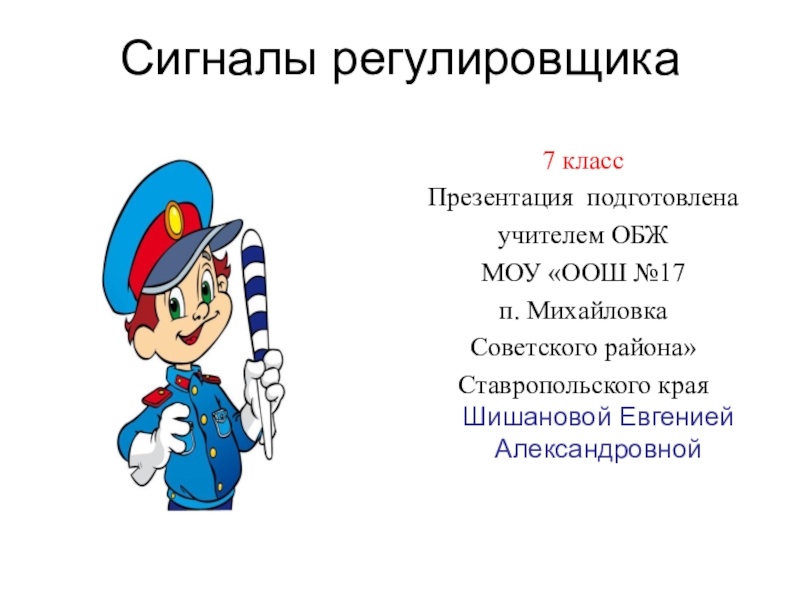 Сигналы регулировщика

7 класс
Презентация подготовлена
учителем ОБЖ
МОУ «ООШ №17
п. Михайловка
Советского района»
Ставропольского края
Шишановой Евгенией Александровной